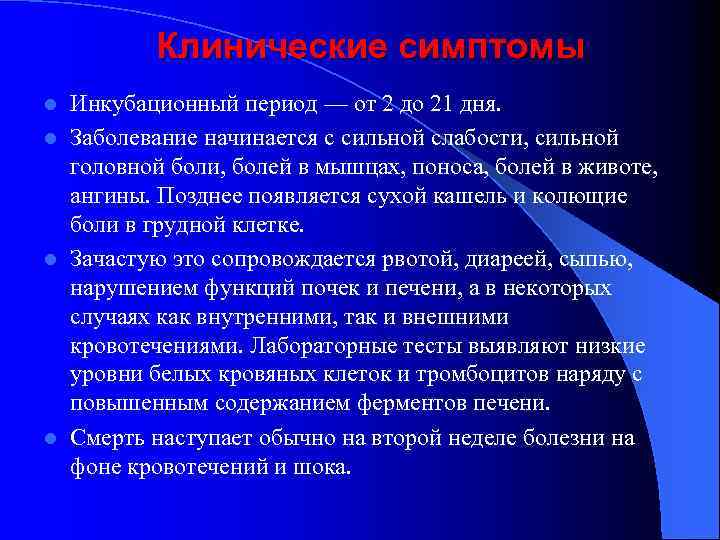 Клинические симптомы

Инкубационный период — от 2 до 21 дня.

Заболевание начинается с сильной слабости, сильной головной боли, болей в мышцах, поноса, болей в животе, ангины. Позднее появляется сухой кашель и колющие боли в грудной клетке.

Зачастую это сопровождается рвотой, диареей, сыпью, нарушением функций почек и печени, а в некоторых случаях как внутренними, так и внешними кровотечениями. Лабораторные тесты выявляют низкие уровни белых кровяных клеток и тромбоцитов наряду с повышенным содержанием ферментов печени.

Смерть наступает обычно на второй неделе болезни на фоне кровотечений и шока.